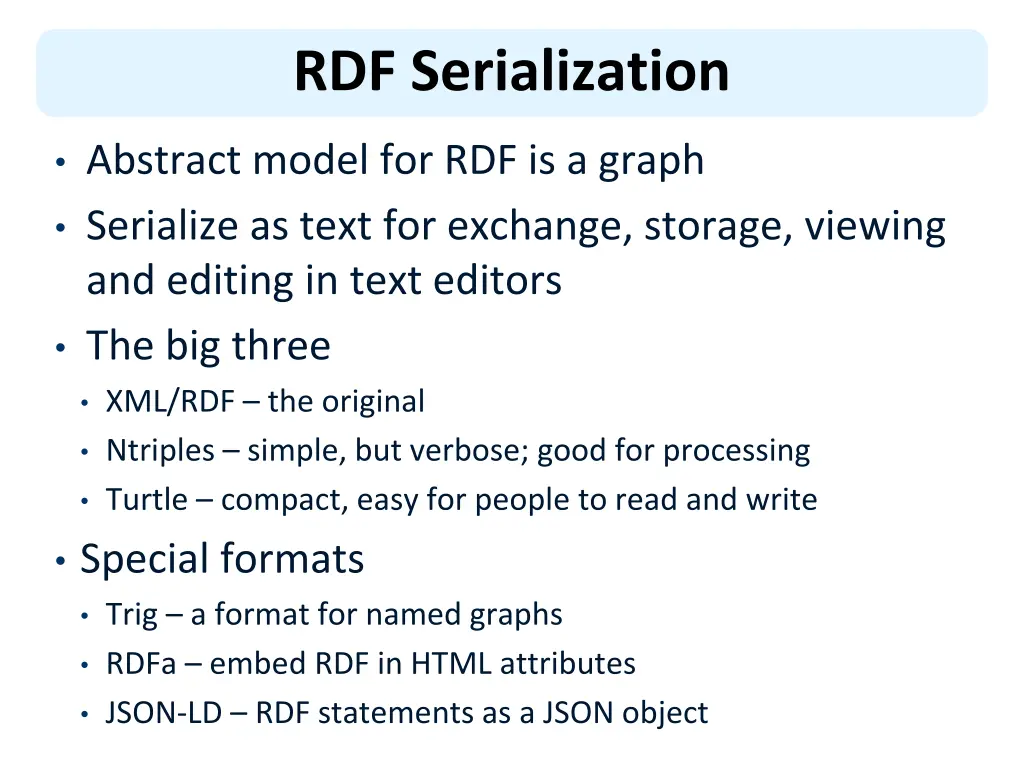 RDF Serialization

• Abstract model for RDF is a graph
• Serialize as text for exchange, storage, viewing and editing in text editors
• The big three
  • XML/RDF – the original
  • Ntriples – simple, but verbose; good for processing
  • Turtle – compact, easy for people to read and write
• Special formats
  • Trig – a format for named graphs
  • RDFa – embed RDF in HTML attributes
  • JSON-LD – RDF statements as a JSON object